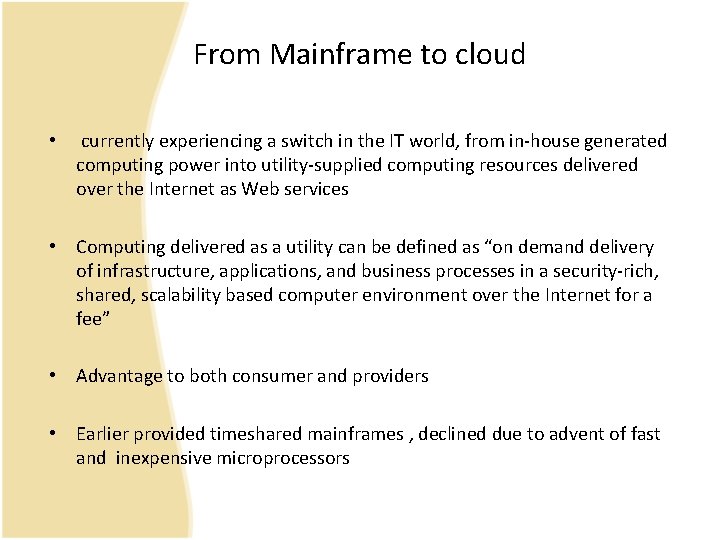 From Mainframe to cloud

• currently experiencing a switch in the IT world, from in-house generated computing power into utility-supplied computing resources delivered over the Internet as Web services

• Computing delivered as a utility can be defined as “on demand delivery of infrastructure, applications, and business processes in a security-rich, shared, scalability based computer environment over the Internet for a fee”

• Advantage to both consumer and providers

• Earlier provided timeshared mainframes , declined due to advent of fast and inexpensive microprocessors